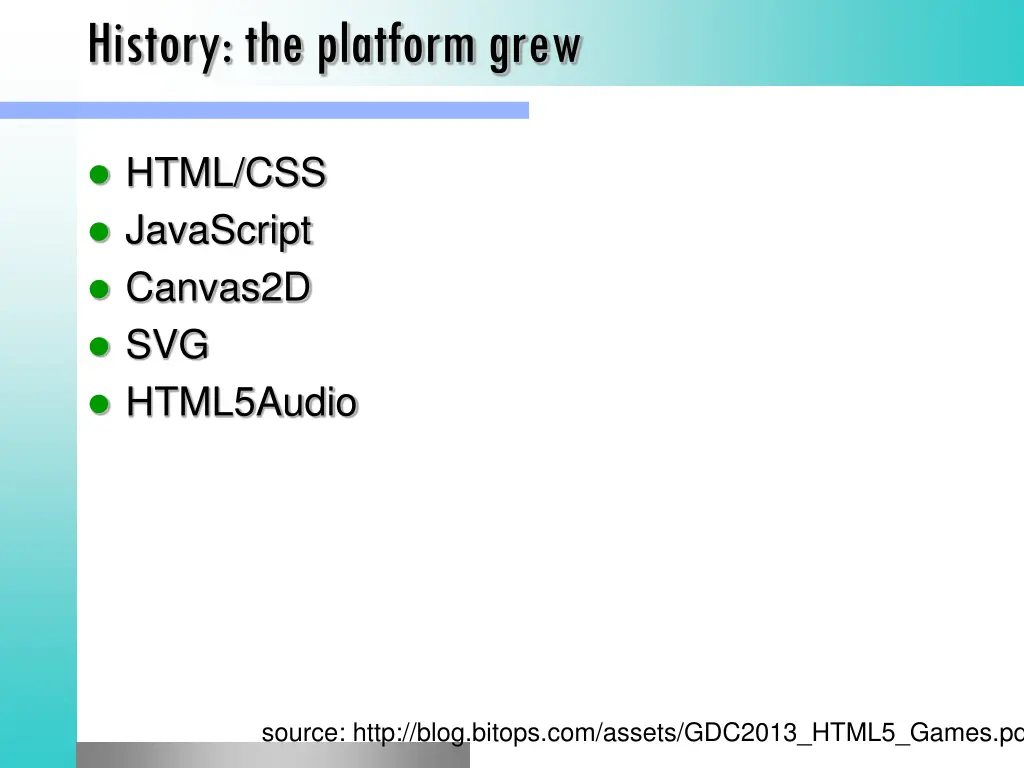 History: the platform grew

- HTML/CSS
- JavaScript
- Canvas2D
- SVG
- HTML5Audio

source: http://blog.bitops.com/assets/GDC2013_HTML5_Games.pd